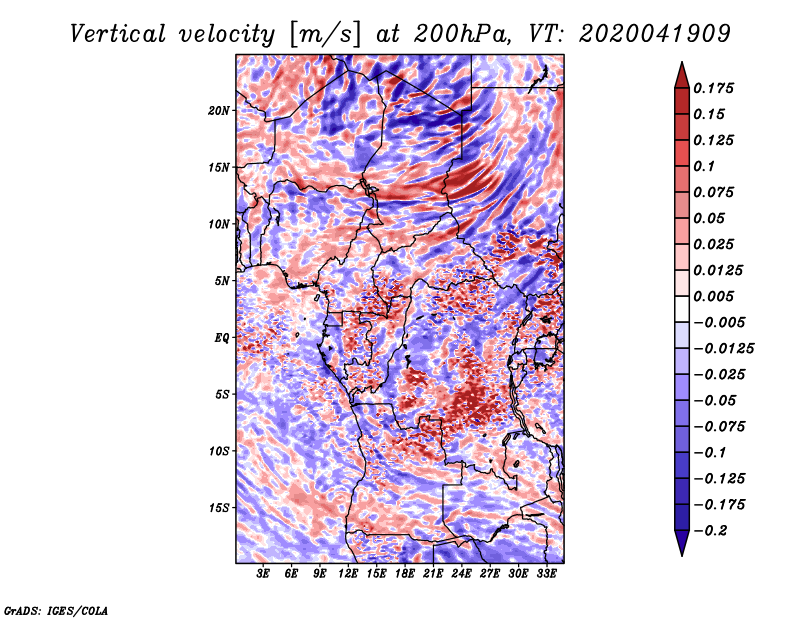 Vertical velocity [m/s] at 200hPa, VT: 2020041909

20N
15N
10N
5N
EQ
5S
10S
15S

3E 6E 9E 12E 15E 18E 21E 24E 27E 30E 33E

0.175
0.15
0.125
0.1
0.075
0.05
0.025
0.0125
0.005
−0.005
−0.0125
−0.025
−0.05
−0.075
−0.1
−0.125
−0.175
−0.2

GrADS: IGES/COLA